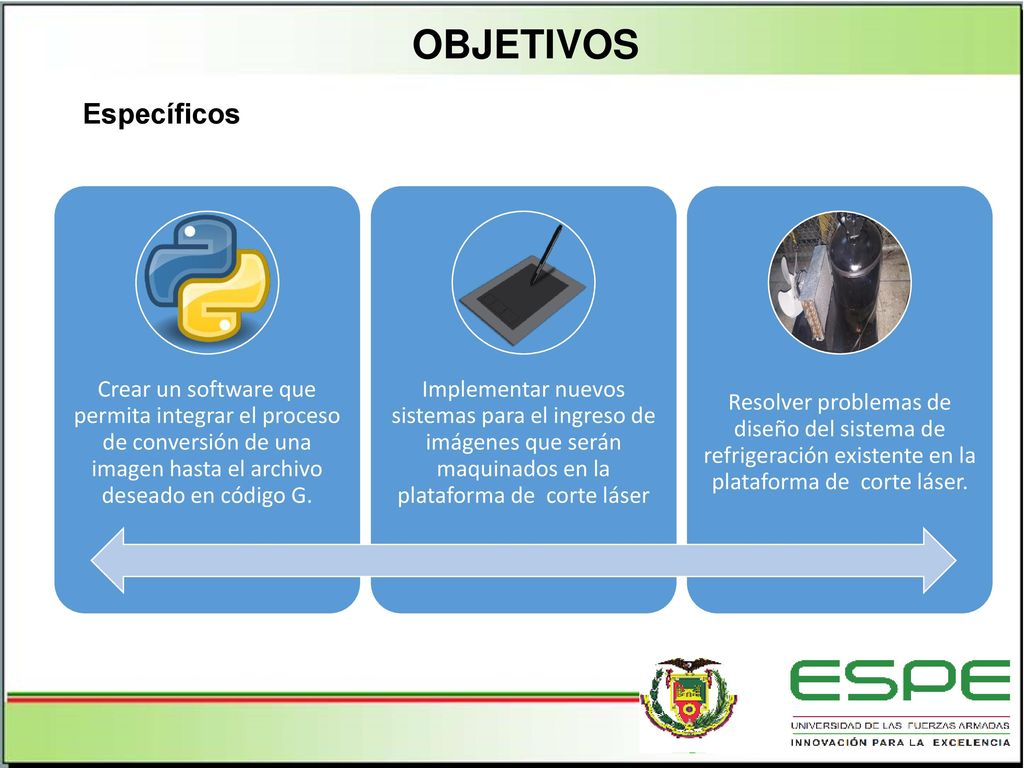 OBJETIVOS

Específicos

Crear un software que permita integrar el proceso de conversión de una imagen hasta el archivo deseado en código G.

Implementar nuevos sistemas para el ingreso de imágenes que serán maquinados en la plataforma de corte láser

Resolver problemas de diseño del sistema de refrigeración existente en la plataforma de corte láser.

ESPE
UNIVERSIDAD DE LAS FUERZAS ARMADAS
INNOVACIÓN PARA LA EXCELENCIA